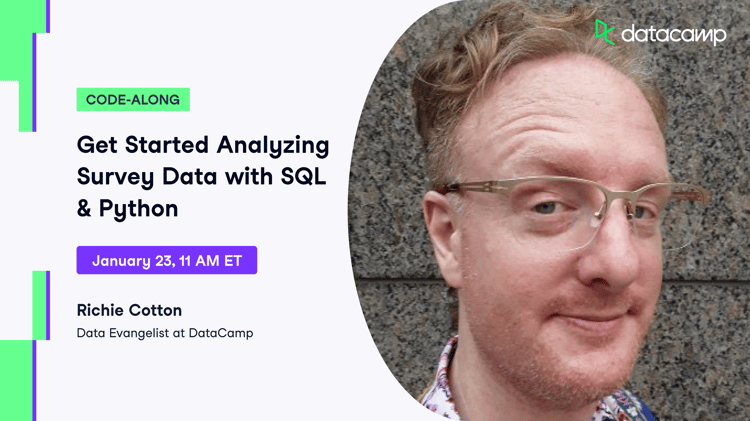 datacamp

CODE-ALONG

Get Started Analyzing Survey Data with SQL & Python

January 23, 11 AM ET

Richie Cotton

Data Evangelist at DataCamp